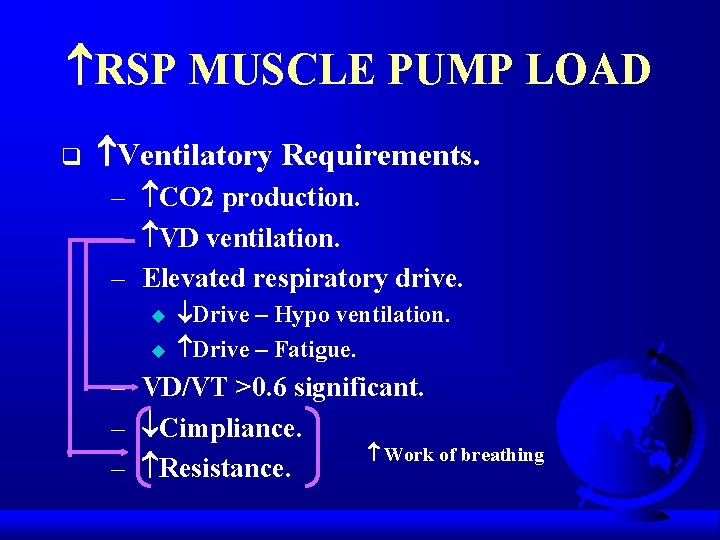 ↑RSP MUSCLE PUMP LOAD

❑ ↑Ventilatory Requirements.
– ↑CO2 production.
– ↑VD ventilation.
– Elevated respiratory drive.
◆ ↓Drive – Hypo ventilation.
◆ ↑Drive – Fatigue.
– VD/VT >0.6 significant.
– ↓Cimpliance.
– ↑Resistance.

↑Work of breathing